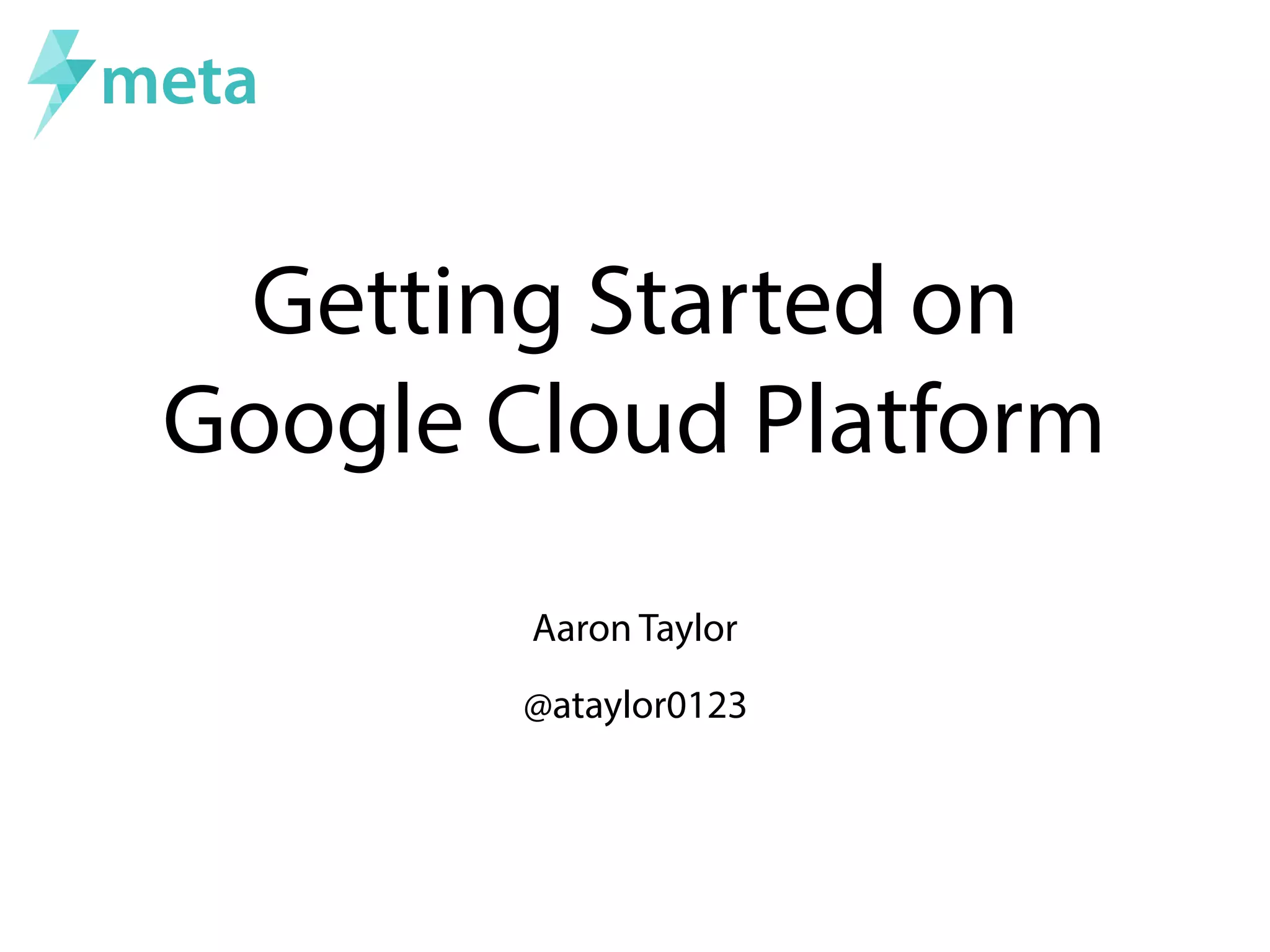 meta

Getting Started on Google Cloud Platform

Aaron Taylor

@ataylor0123